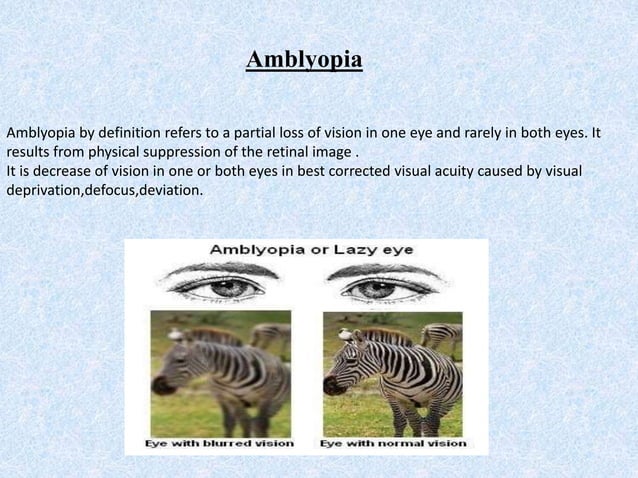 Amblyopia

Amblyopia by definition refers to a partial loss of vision in one eye and rarely in both eyes. It results from physical suppression of the retinal image .
It is decrease of vision in one or both eyes in best corrected visual acuity caused by visual deprivation,defocus,deviation.

Amblyopia or Lazy eye

Eye with blurred vision

Eye with normal vision